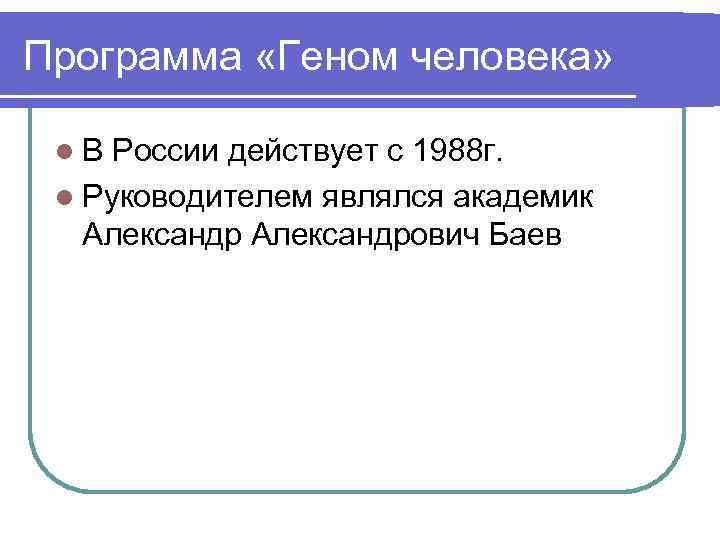 Программа «Геном человека»

В России действует с 1988г.

Руководителем являлся академик Александр Александрович Баев